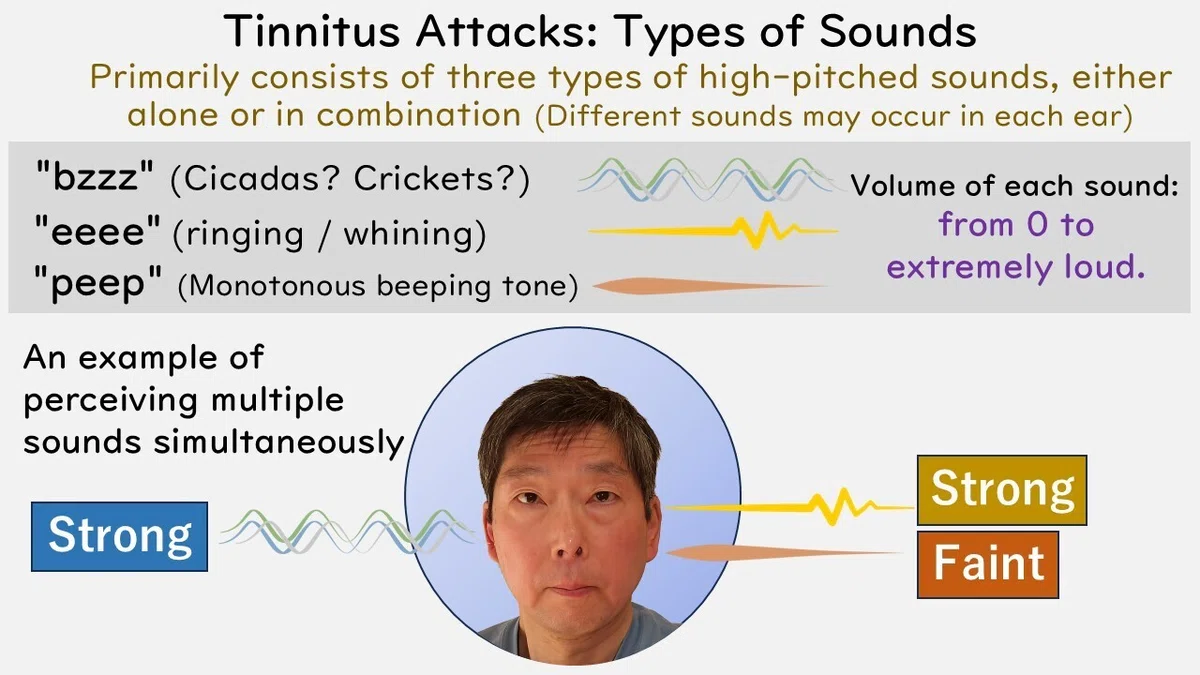 Tinnitus Attacks: Types of Sounds

Primarily consists of three types of high-pitched sounds, either alone or in combination (Different sounds may occur in each ear)

"bzzz" (Cicadas? Crickets?)
"eeee" (ringing / whining)
"peep" (Monotonous beeping tone)

Volume of each sound: from 0 to extremely loud.

An example of perceiving multiple sounds simultaneously

Strong

Strong

Faint